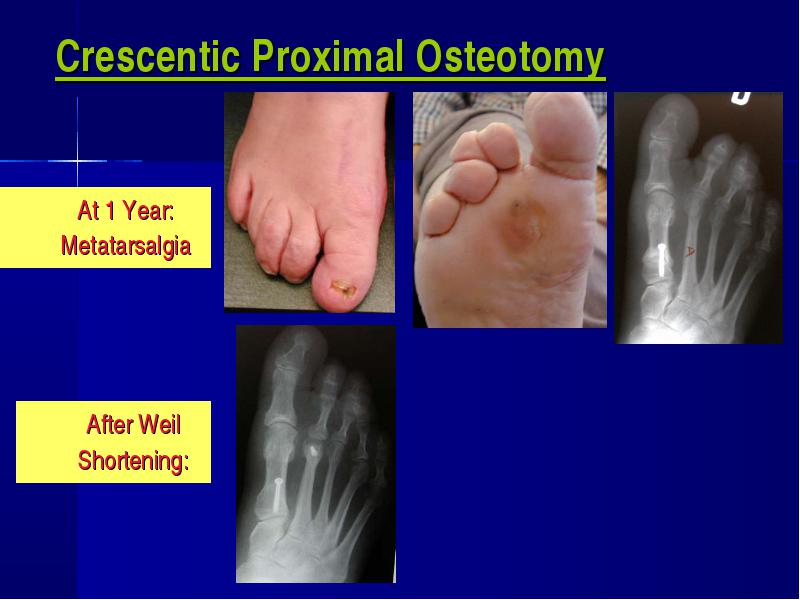 Crescentic Proximal Osteotomy

At 1 Year:
Metatarsalgia

After Weil
Shortening: